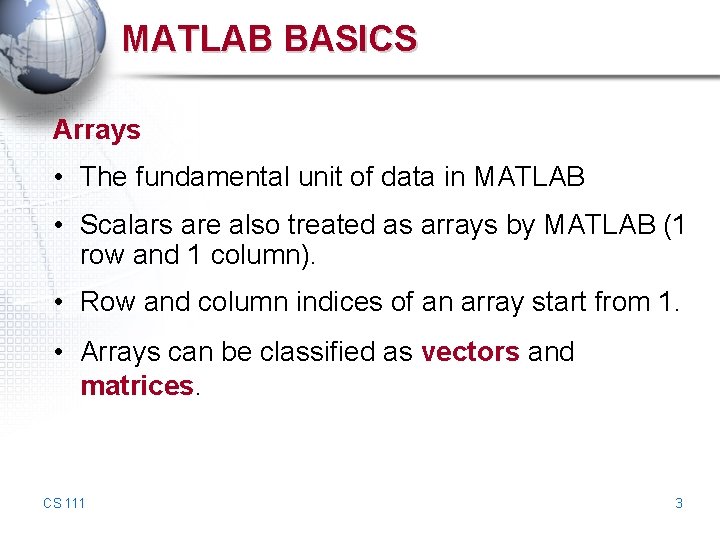 MATLAB BASICS

Arrays

• The fundamental unit of data in MATLAB

• Scalars are also treated as arrays by MATLAB (1 row and 1 column).

• Row and column indices of an array start from 1.

• Arrays can be classified as vectors and matrices.

CS 111

3